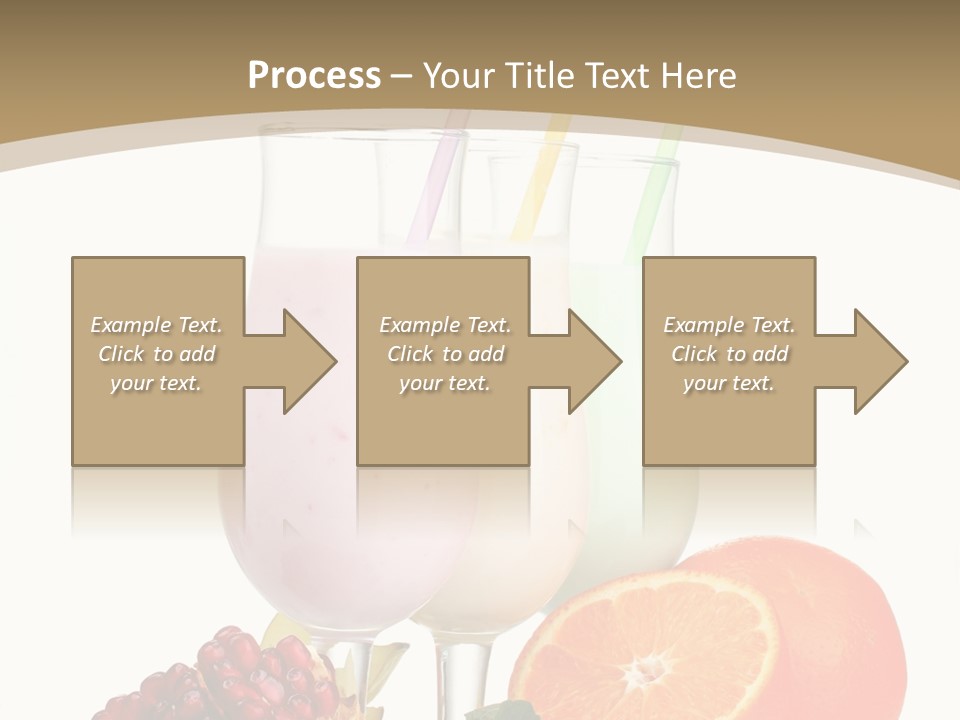 Process – Your Title Text Here

Example Text. Click to add your text.

Example Text. Click to add your text.

Example Text. Click to add your text.